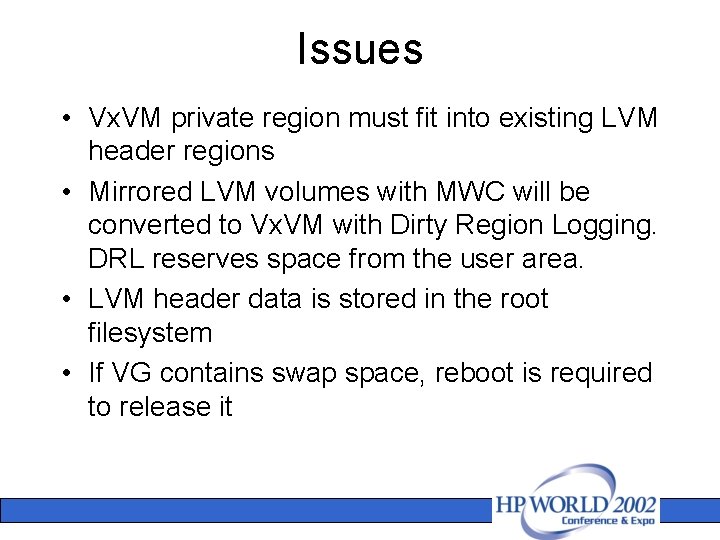 Issues

• VxVM private region must fit into existing LVM header regions

• Mirrored LVM volumes with MWC will be converted to VxVM with Dirty Region Logging. DRL reserves space from the user area.

• LVM header data is stored in the root filesystem

• If VG contains swap space, reboot is required to release it

HP WORLD 2002
Conference & Expo